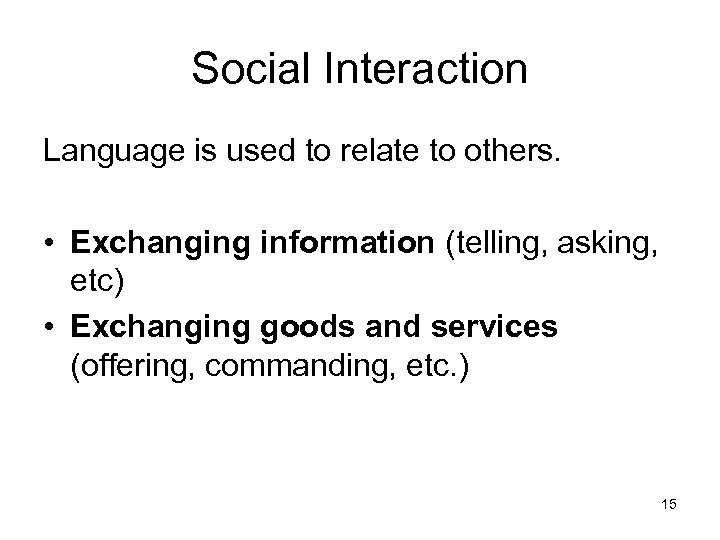 Social Interaction

Language is used to relate to others.

• Exchanging information (telling, asking, etc)
• Exchanging goods and services (offering, commanding, etc.)

15